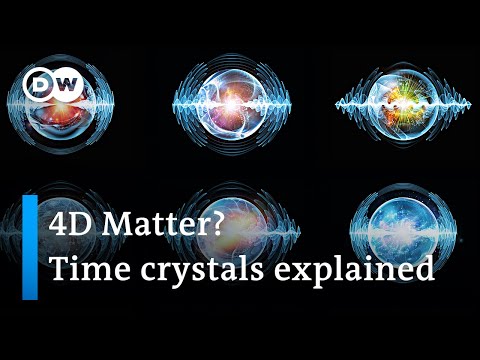 DW

4D Matter?
Time crystals explained